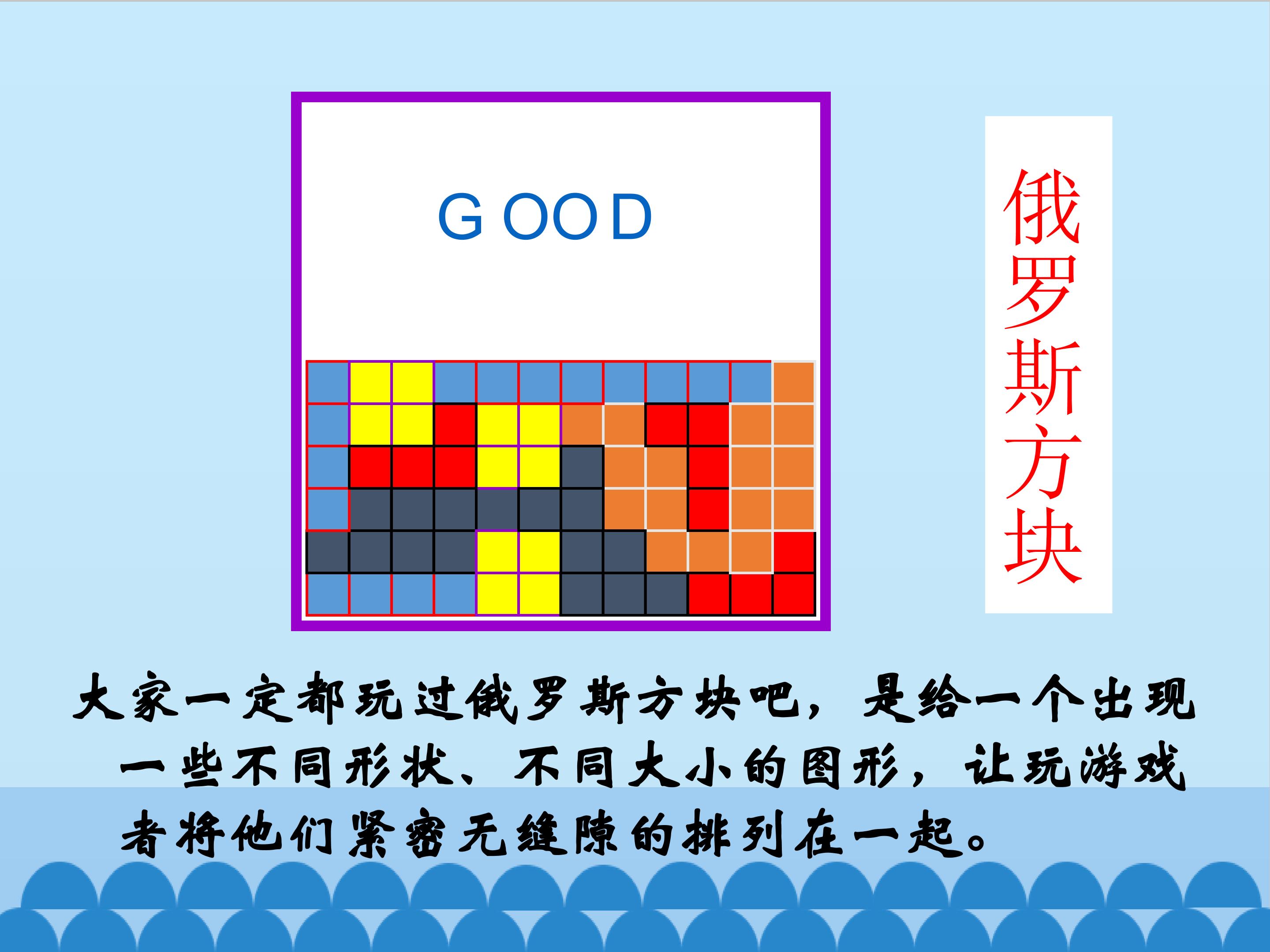 G OO D

俄罗斯方块

大家一定都玩过俄罗斯方块吧，是给一个出现一些不同形状、不同大小的图形，让玩游戏者将他们紧密无缝隙的排列在一起。